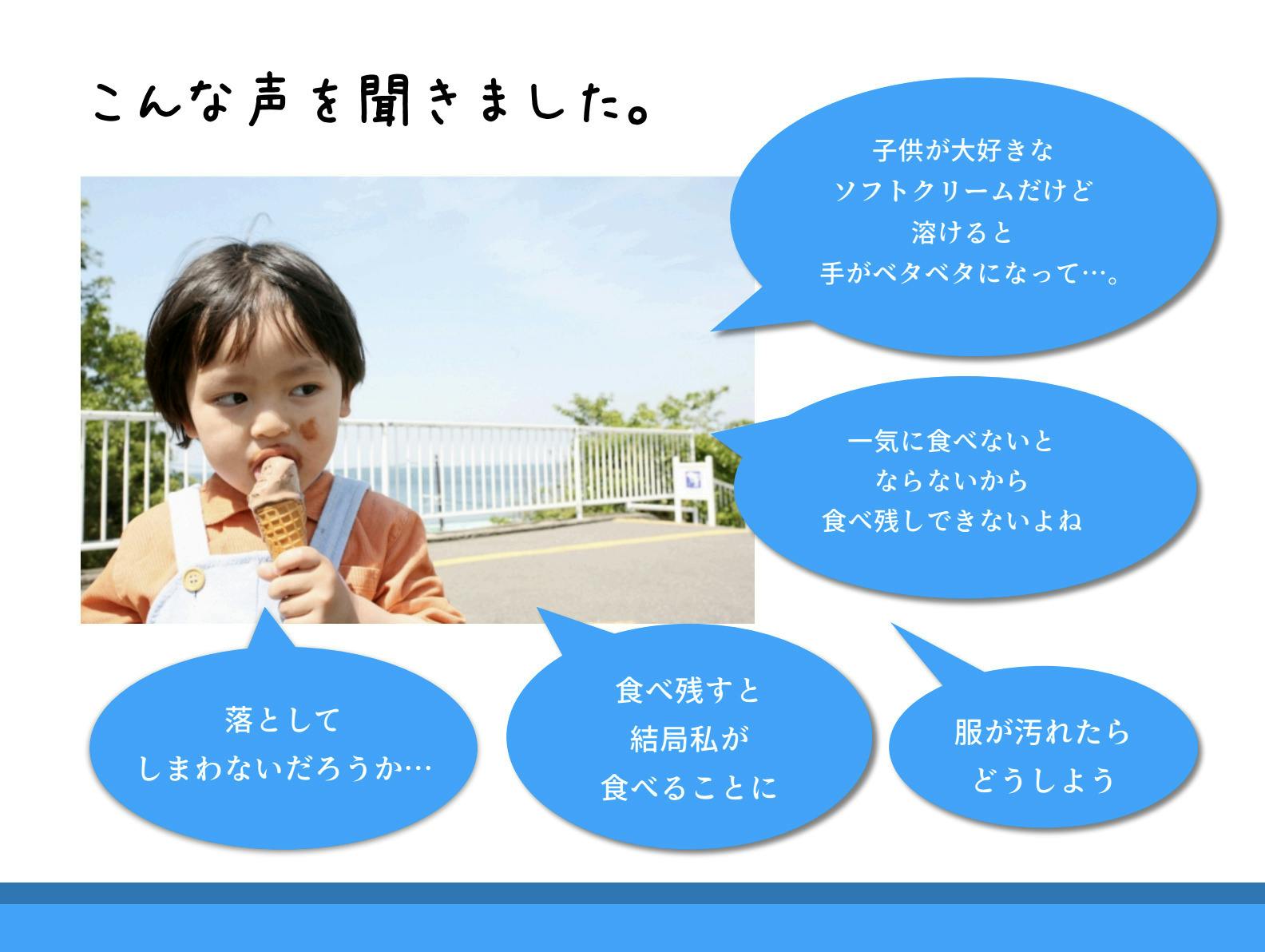 こんな声を聞きました。

子供が大好きな
ソフトクリームだけど
溶けると
手がベタベタになって…。

一気に食べないと
ならないから
食べ残しできないよね

落として
しまわないだろうか…

食べ残すと
結局私が
食べることに

服が汚れたら
どうしよう